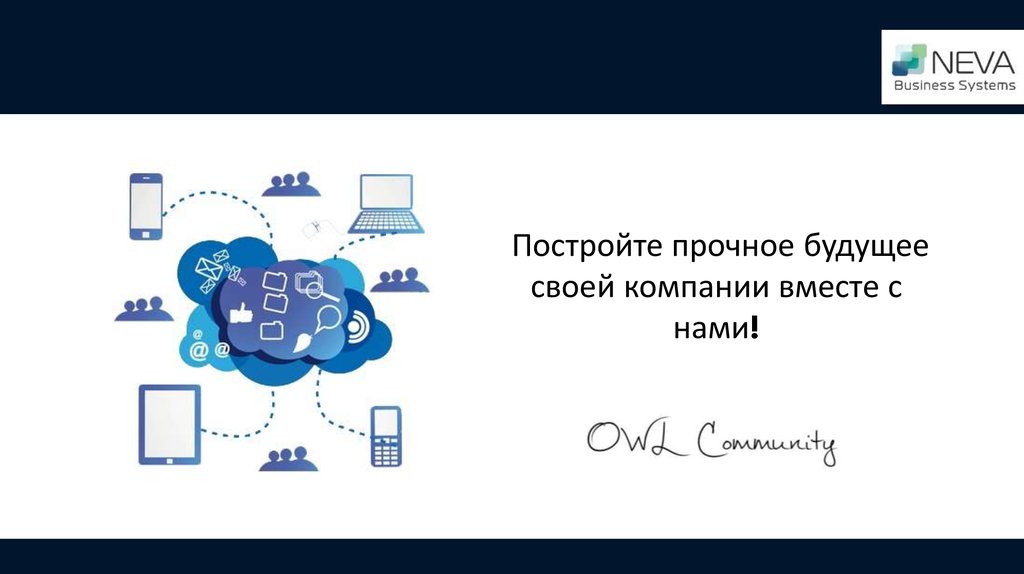 NEVA
Business Systems

Постройте прочное будущее своей компании вместе с нами!

OWL Community